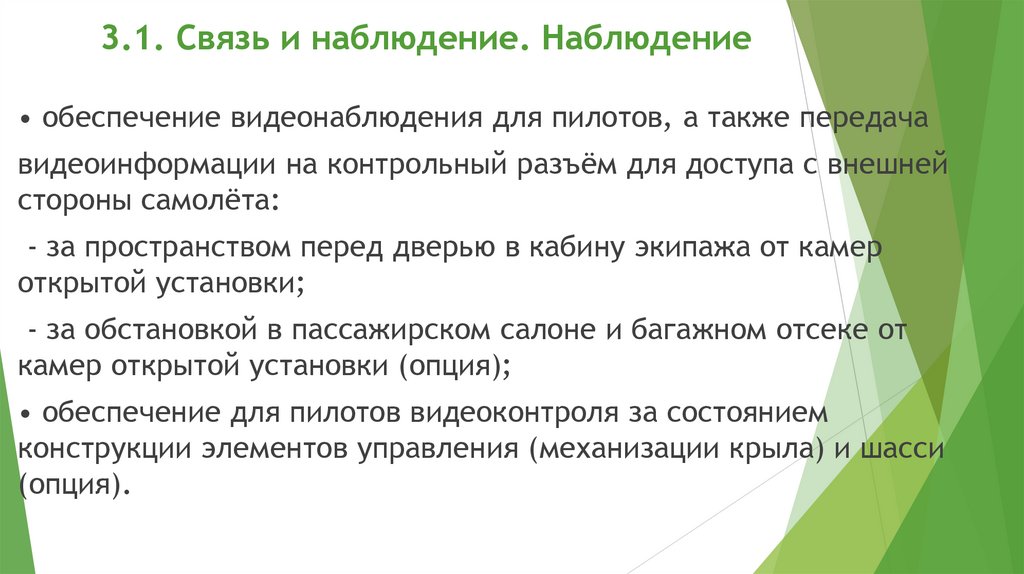 3.1. Связь и наблюдение. Наблюдение

• обеспечение видеонаблюдения для пилотов, а также передача видеоинформации на контрольный разъём для доступа с внешней стороны самолёта:

- за пространством перед дверью в кабину экипажа от камер открытой установки;

- за обстановкой в пассажирском салоне и багажном отсеке от камер открытой установки (опция);

• обеспечение для пилотов видеоконтроля за состоянием конструкции элементов управления (механизации крыла) и шасси (опция).